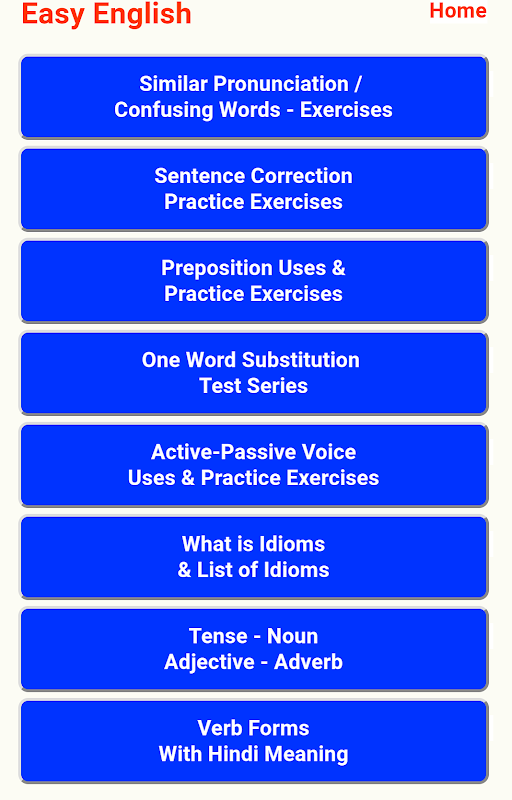 Easy English

Home

Similar Pronunciation / Confusing Words - Exercises

Sentence Correction Practice Exercises

Preposition Uses & Practice Exercises

One Word Substitution Test Series

Active-Passive Voice Uses & Practice Exercises

What is Idioms & List of Idioms

Tense - Noun Adjective - Adverb

Verb Forms With Hindi Meaning